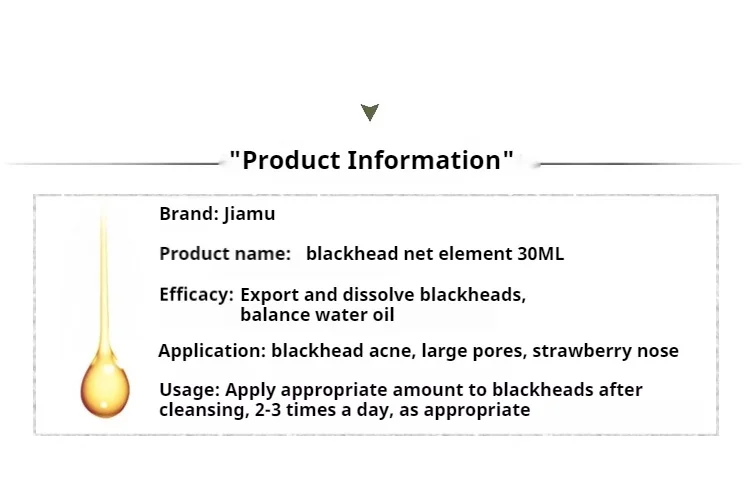 "Product Information"

Brand: Jiamu

Product name: blackhead net element 30ML

Efficacy: Export and dissolve blackheads, balance water oil

Application: blackhead acne, large pores, strawberry nose

Usage: Apply appropriate amount to blackheads after cleansing, 2-3 times a day, as appropriate